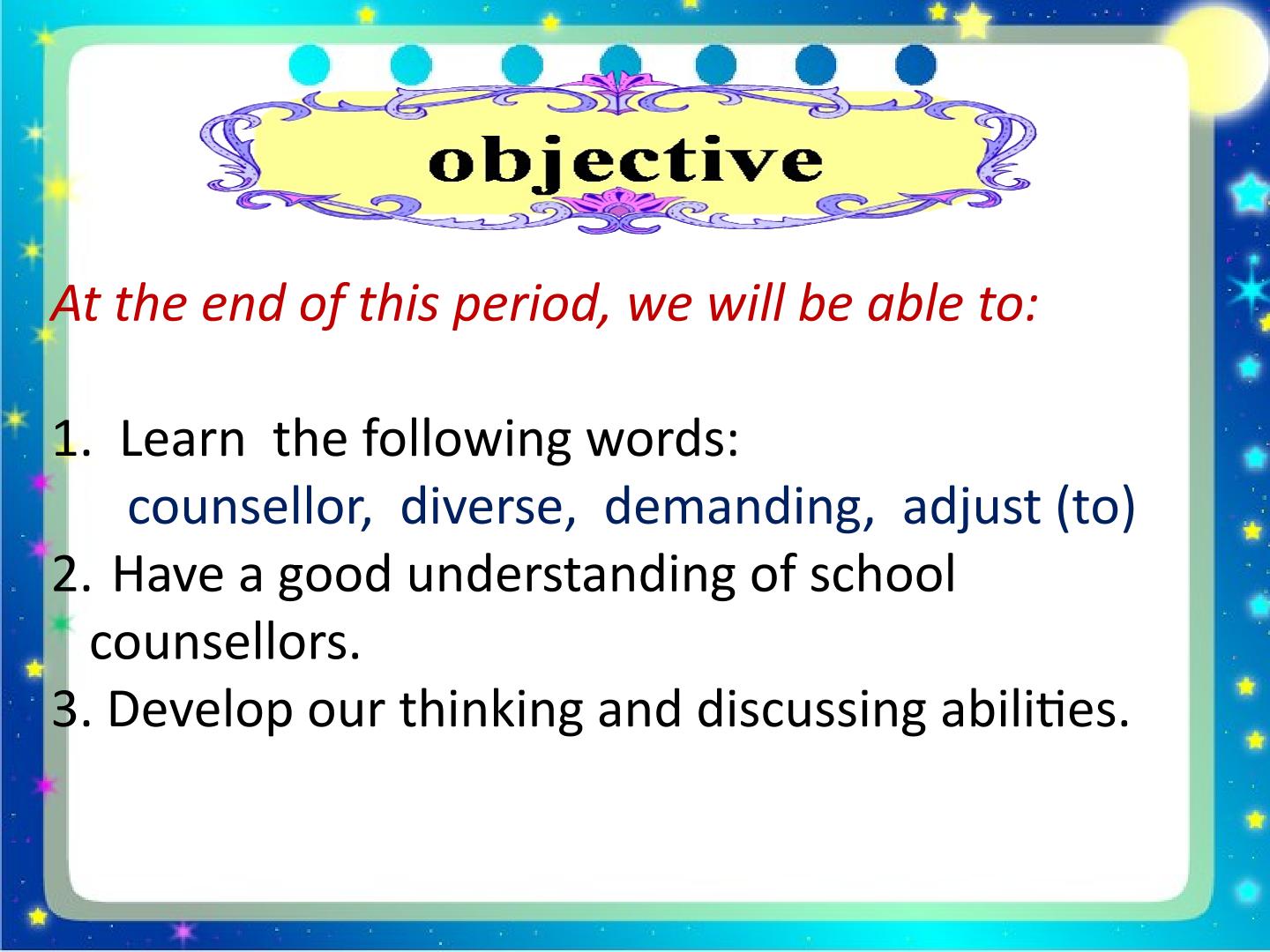 objective

At the end of this period, we will be able to:

1. Learn the following words:
counsellor, diverse, demanding, adjust (to)
2. Have a good understanding of school counsellors.
3. Develop our thinking and discussing abilities.